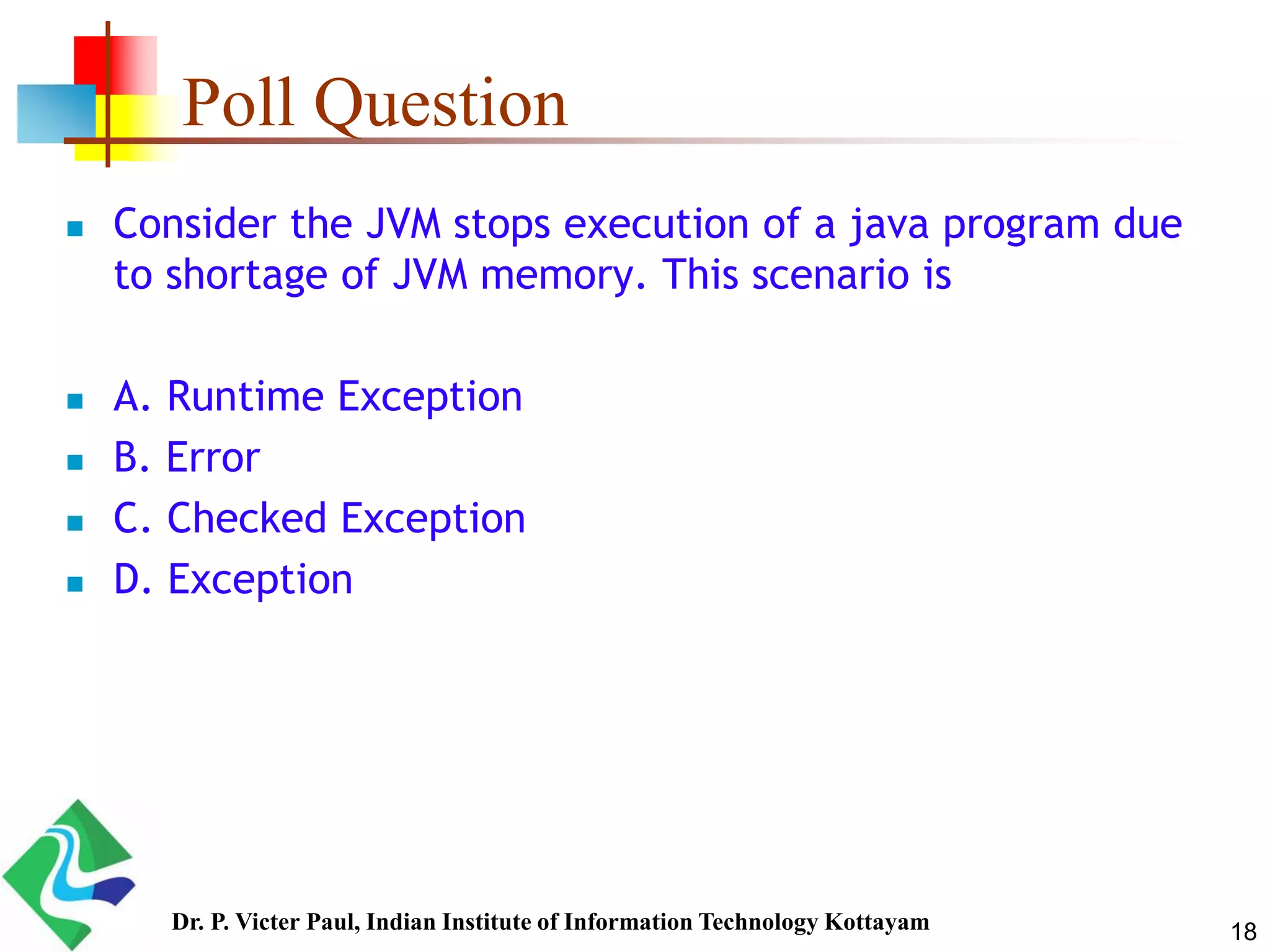 Poll Question

Consider the JVM stops execution of a java program due to shortage of JVM memory. This scenario is

A. Runtime Exception
B. Error
C. Checked Exception
D. Exception

Dr. P. Victer Paul, Indian Institute of Information Technology Kottayam

18